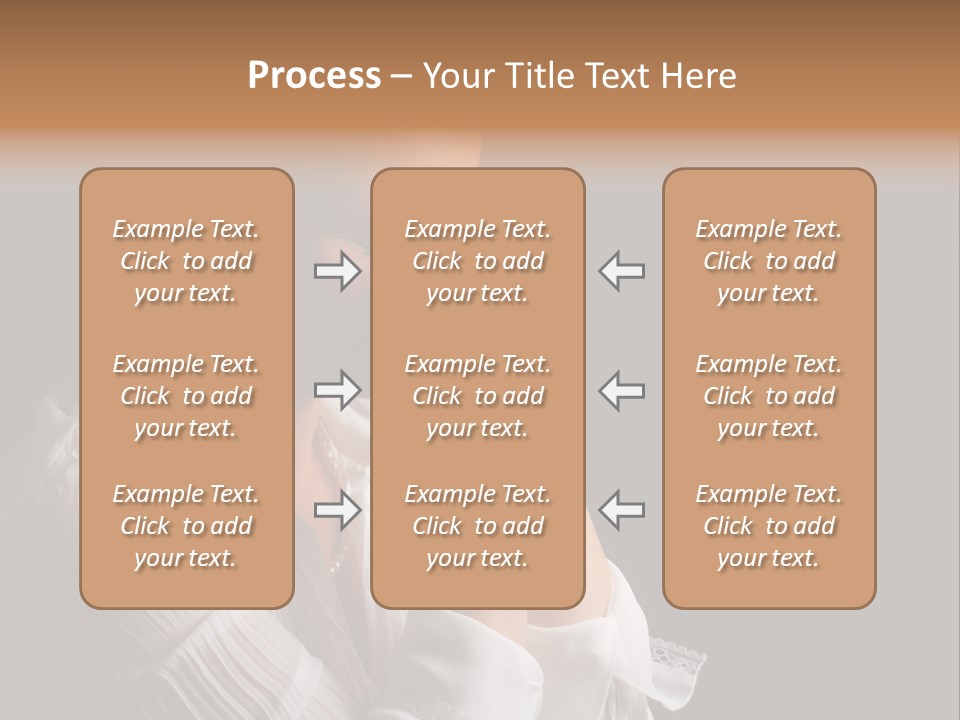 Process – Your Title Text Here

Example Text. Click to add your text.

Example Text. Click to add your text.

Example Text. Click to add your text.

Example Text. Click to add your text.

Example Text. Click to add your text.

Example Text. Click to add your text.

Example Text. Click to add your text.

Example Text. Click to add your text.

Example Text. Click to add your text.